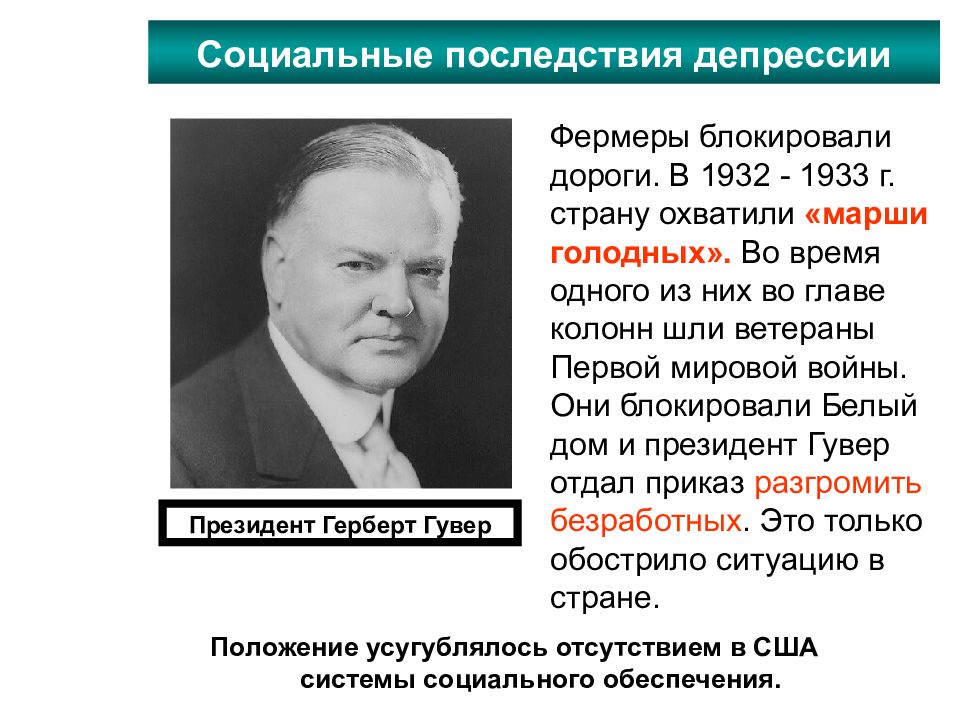 Социальные последствия депрессии

Президент Герберт Гувер

Фермеры блокировали дороги. В 1932 - 1933 г. страну охватили «марши голодных». Во время одного из них во главе колонн шли ветераны Первой мировой войны. Они блокировали Белый дом и президент Гувер отдал приказ разгромить безработных. Это только обострило ситуацию в стране.

Положение усугублялось отсутствием в США системы социального обеспечения.